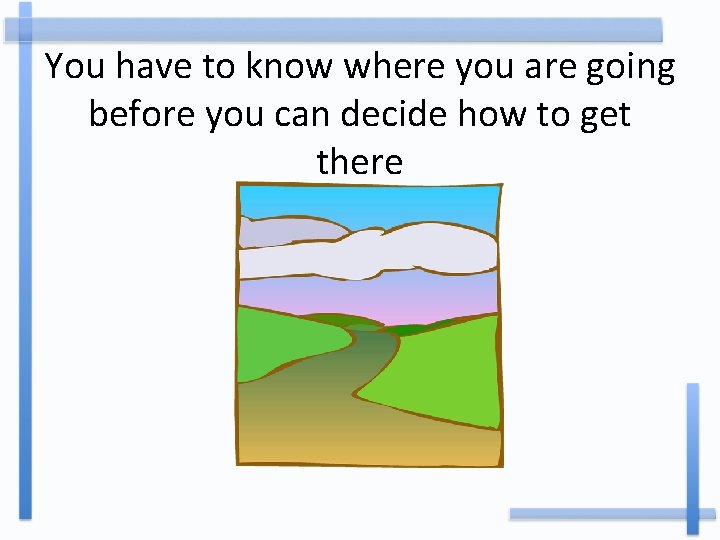 You have to know where you are going before you can decide how to get there